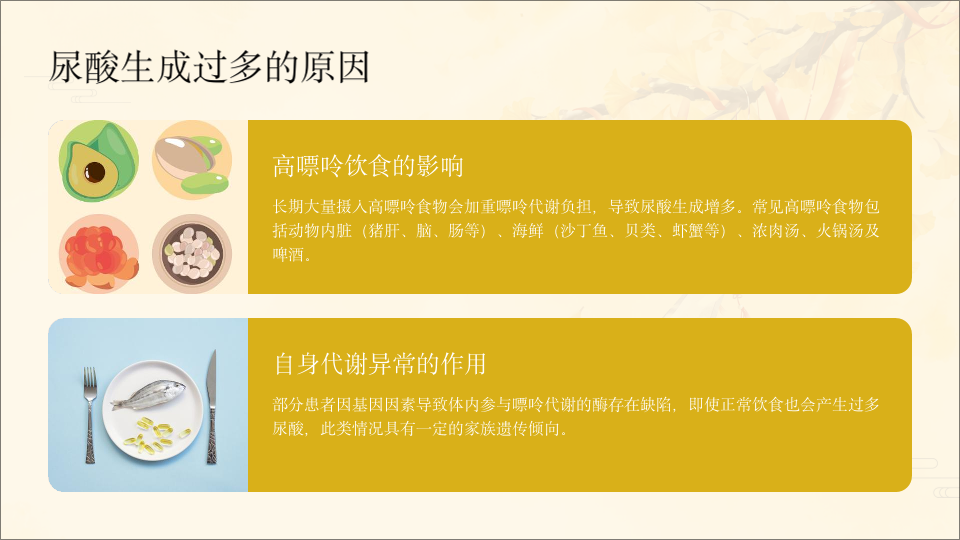 尿酸生成过多的原因

高嘌呤饮食的影响

长期大量摄入高嘌呤食物会加重嘌呤代谢负担，导致尿酸生成增多。常见高嘌呤食物包括动物内脏（猪肝、脑、肠等）、海鲜（沙丁鱼、贝类、虾蟹等）、浓肉汤、火锅汤及啤酒。

自身代谢异常的作用

部分患者因基因因素导致体内参与嘌呤代谢的酶存在缺陷，即使正常饮食也会产生过多尿酸，此类情况具有一定的家族遗传倾向。